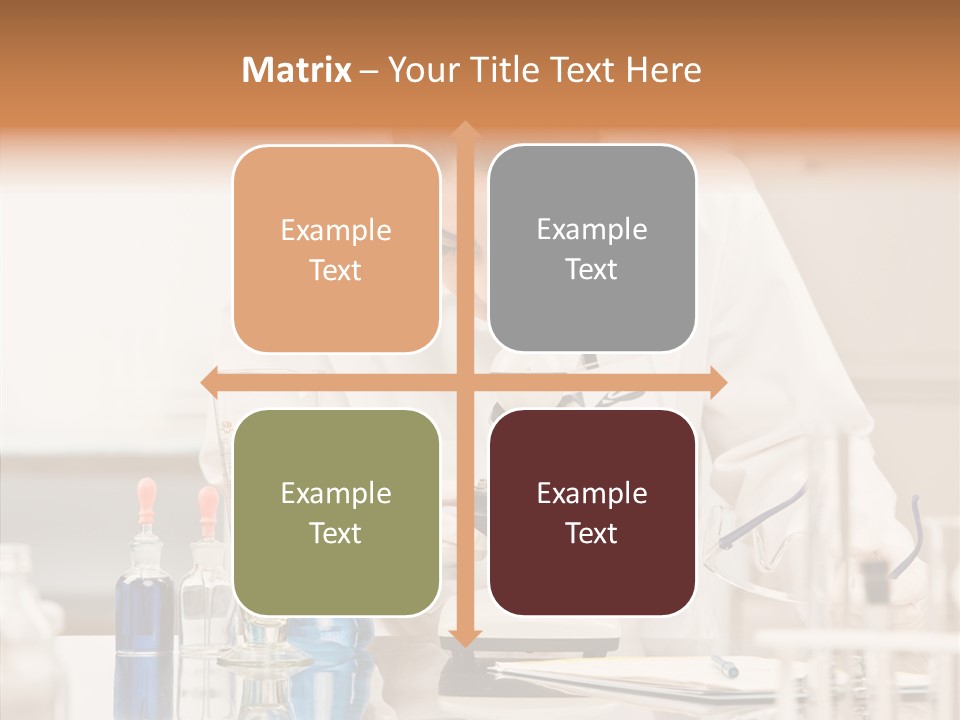 Matrix – Your Title Text Here

Example Text

Example Text

Example Text

Example Text